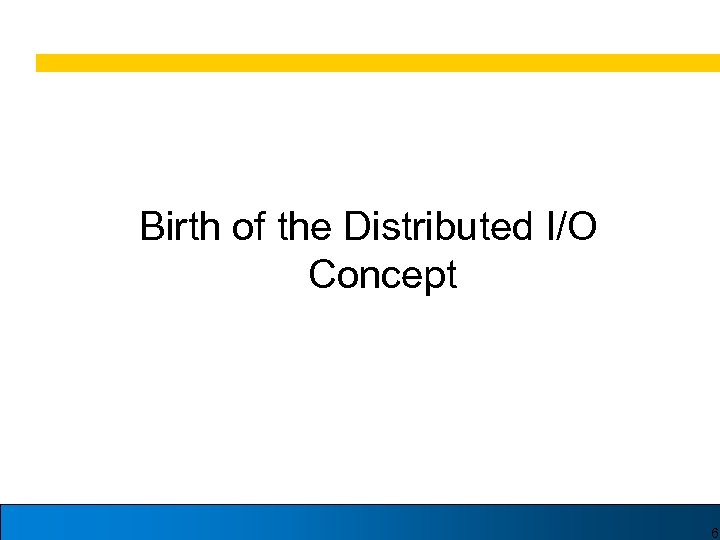 Birth of the Distributed I/O Concept

6